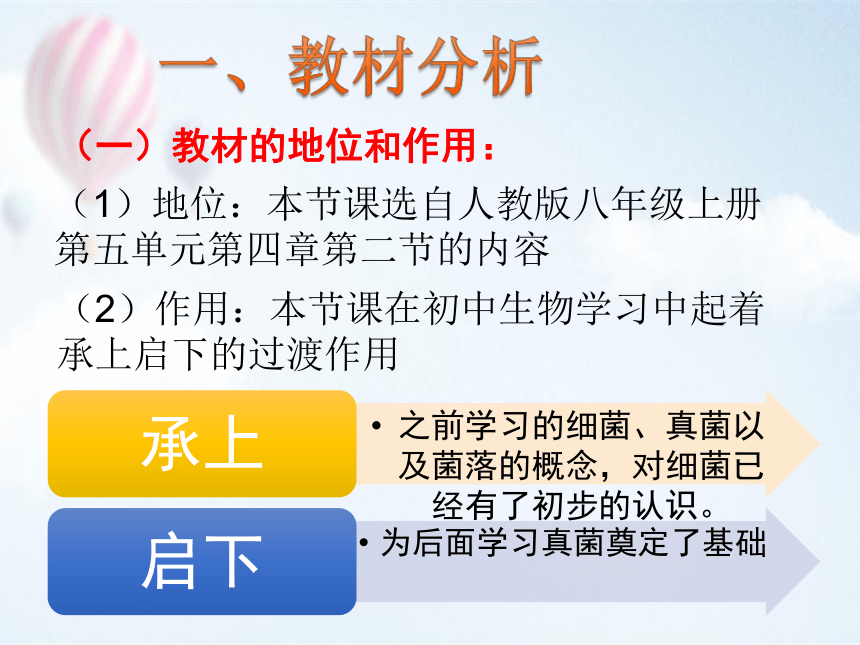 一、教材分析

（一）教材的地位和作用：

（1）地位：本节课选自人教版八年级上册第五单元第四章第二节的内容

（2）作用：本节课在初中生物学习中起着承上启下的过渡作用

承上

• 之前学习的细菌、真菌以及菌落的概念，对细菌已经有了初步的认识。

启下

• 为后面学习真菌奠定了基础